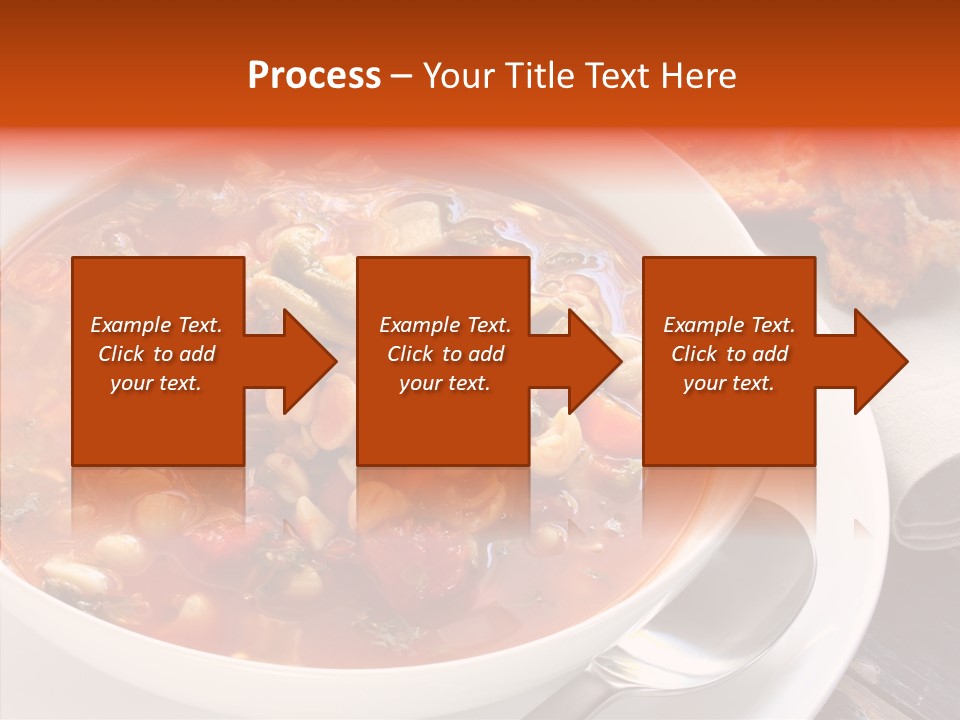 Process – Your Title Text Here

Example Text. Click to add your text.

Example Text. Click to add your text.

Example Text. Click to add your text.